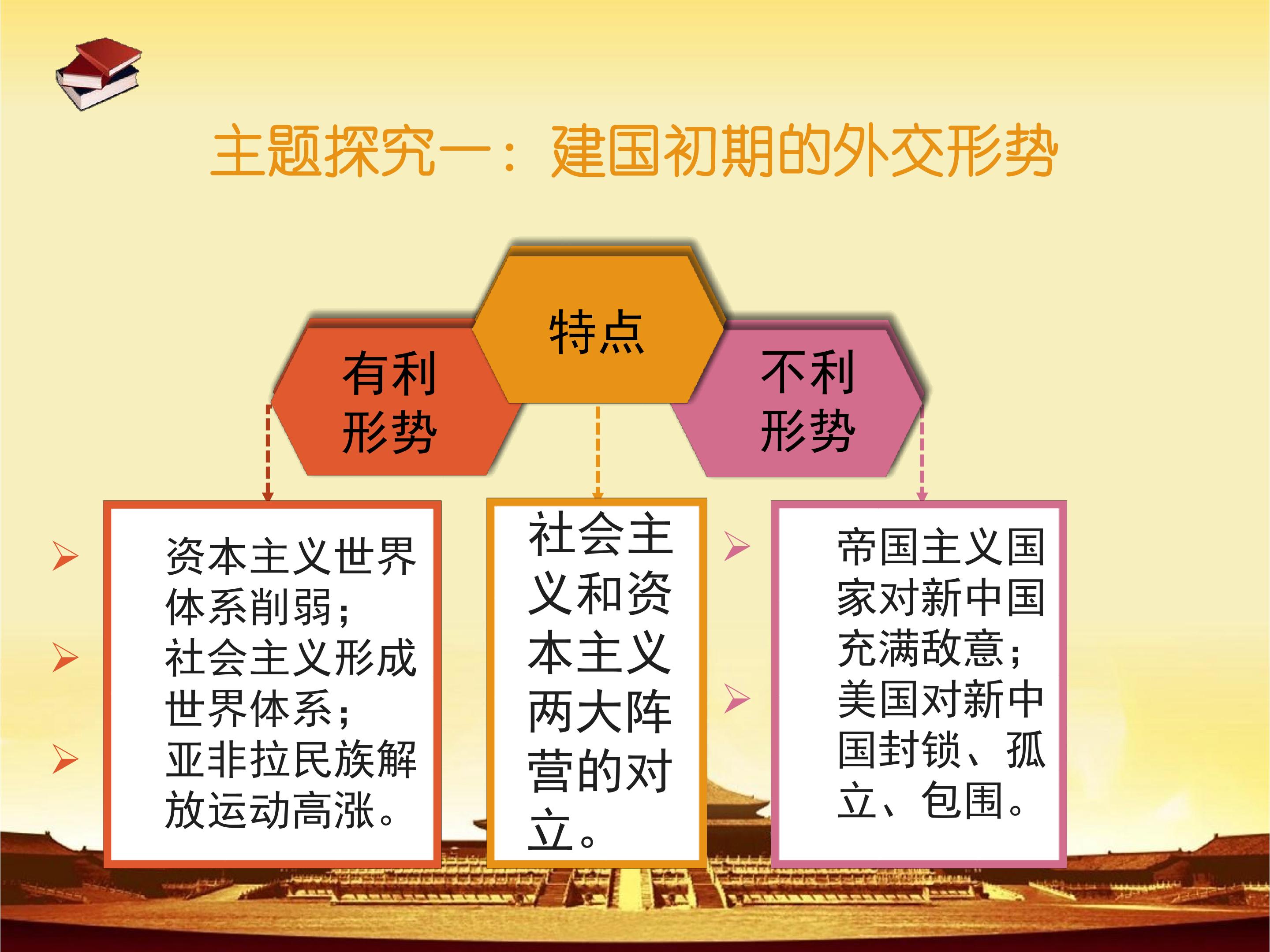 主题探究一：建国初期的外交形势

有利形势

特点

不利形势

➢ 资本主义世界体系削弱；
➢ 社会主义形成世界体系；
➢ 亚非拉民族解放运动高涨。

社会主义和资本主义两大阵营的对立。

➢ 帝国主义国家对新中国充满敌意；
➢ 美国对新中国封锁、孤立、包围。